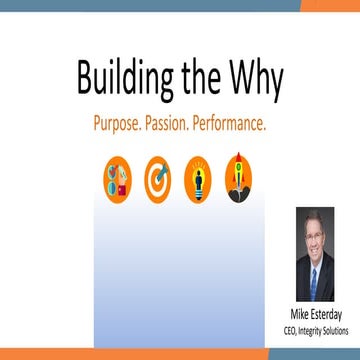 Building the Why

Purpose. Passion. Performance.

Mike Esterday
CEO, Integrity Solutions